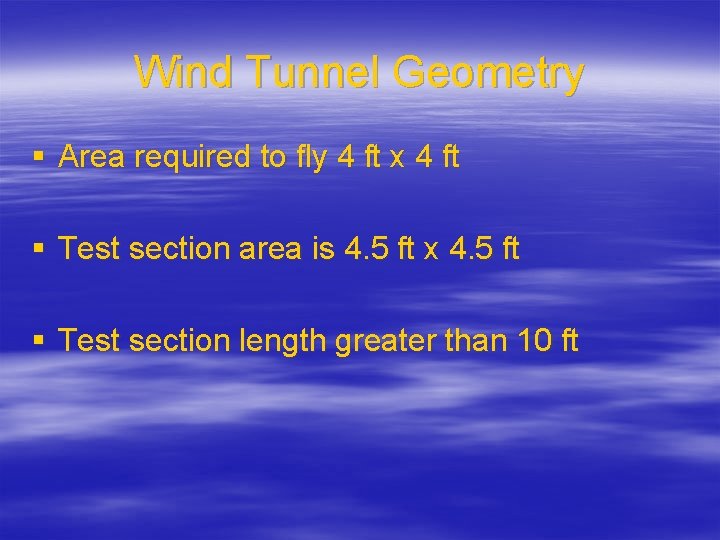 Wind Tunnel Geometry

▪ Area required to fly 4 ft x 4 ft

▪ Test section area is 4.5 ft x 4.5 ft

▪ Test section length greater than 10 ft